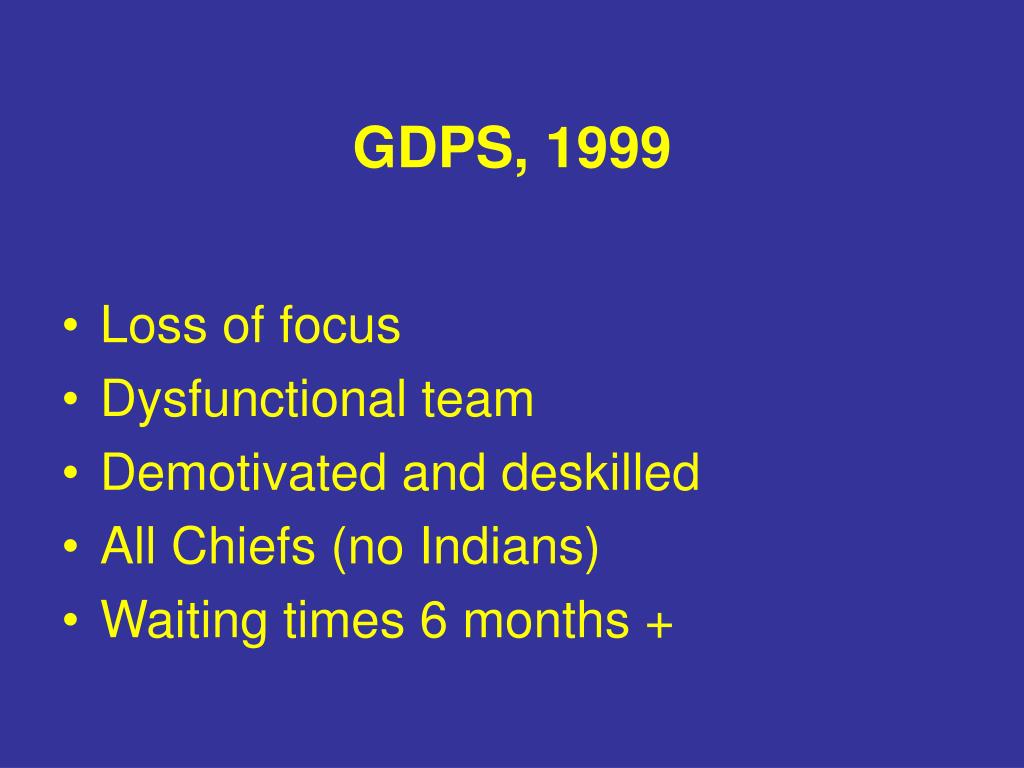 GDPS, 1999

• Loss of focus
• Dysfunctional team
• Demotivated and deskilled
• All Chiefs (no Indians)
• Waiting times 6 months +